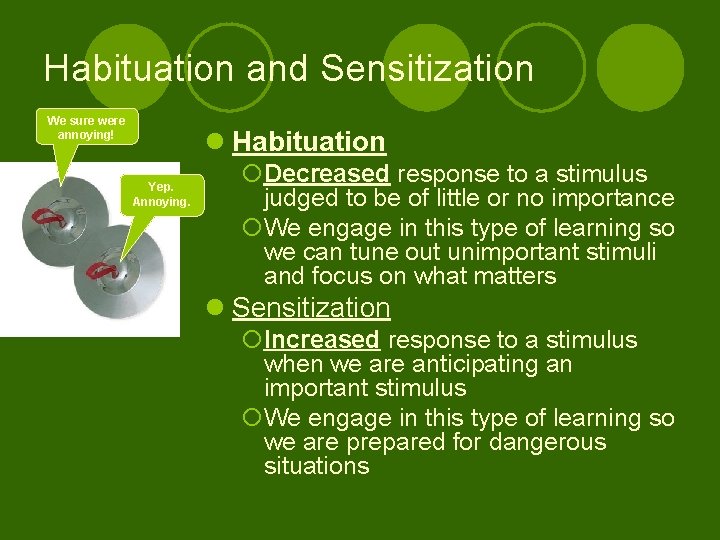 Habituation and Sensitization

We sure were annoying!

Yep. Annoying.

Habituation

Decreased response to a stimulus judged to be of little or no importance

We engage in this type of learning so we can tune out unimportant stimuli and focus on what matters

Sensitization

Increased response to a stimulus when we are anticipating an important stimulus

We engage in this type of learning so we are prepared for dangerous situations